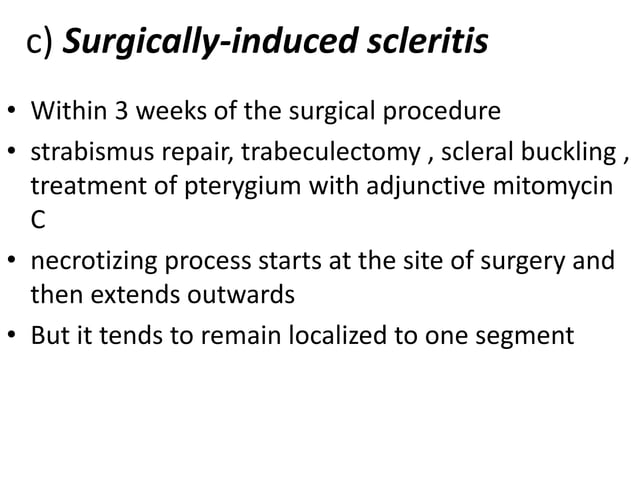 c) Surgically-induced scleritis

• Within 3 weeks of the surgical procedure
• strabismus repair, trabeculectomy , scleral buckling , treatment of pterygium with adjunctive mitomycin C
• necrotizing process starts at the site of surgery and then extends outwards
• But it tends to remain localized to one segment